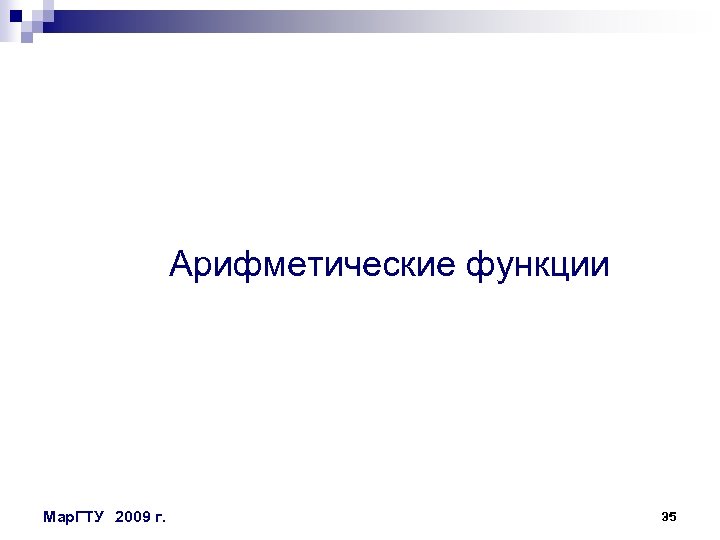 Арифметические функции

МарГТУ 2009 г.

35